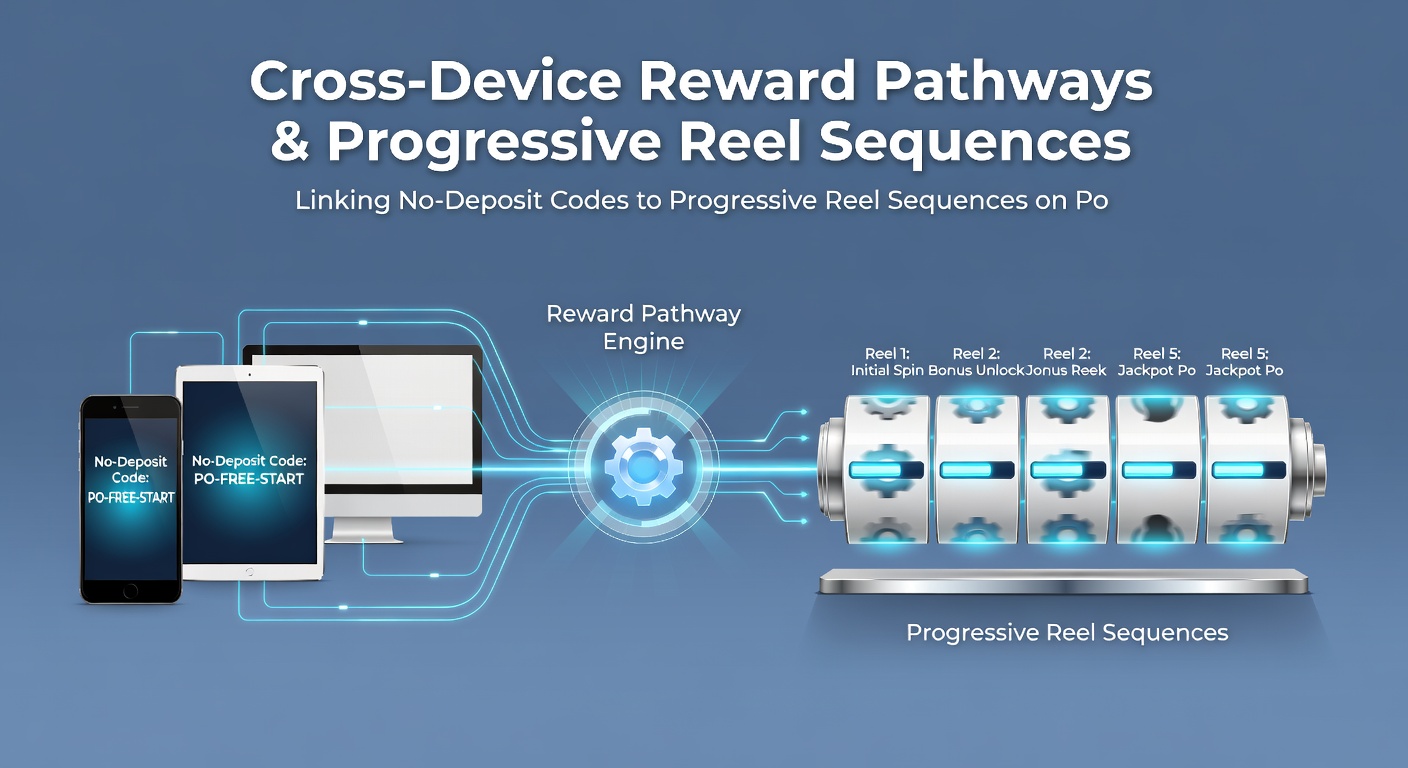 Cross-Device Reward Pathways & Progressive Reel Sequences

Linking No-Deposit Codes to Progressive Reel Sequences on Po

No-Deposit Code: PO-FREE-START

No-Deposit Code: PO-FREE-START

Reward Pathway Engine

Reel 1: Initial Spin

Reel 2: Bonus Unlock

Reel 2: Jonus Reek

Reel 5: Jackpot Po

Reel 5: Jackpot Po

Progressive Reel Sequences